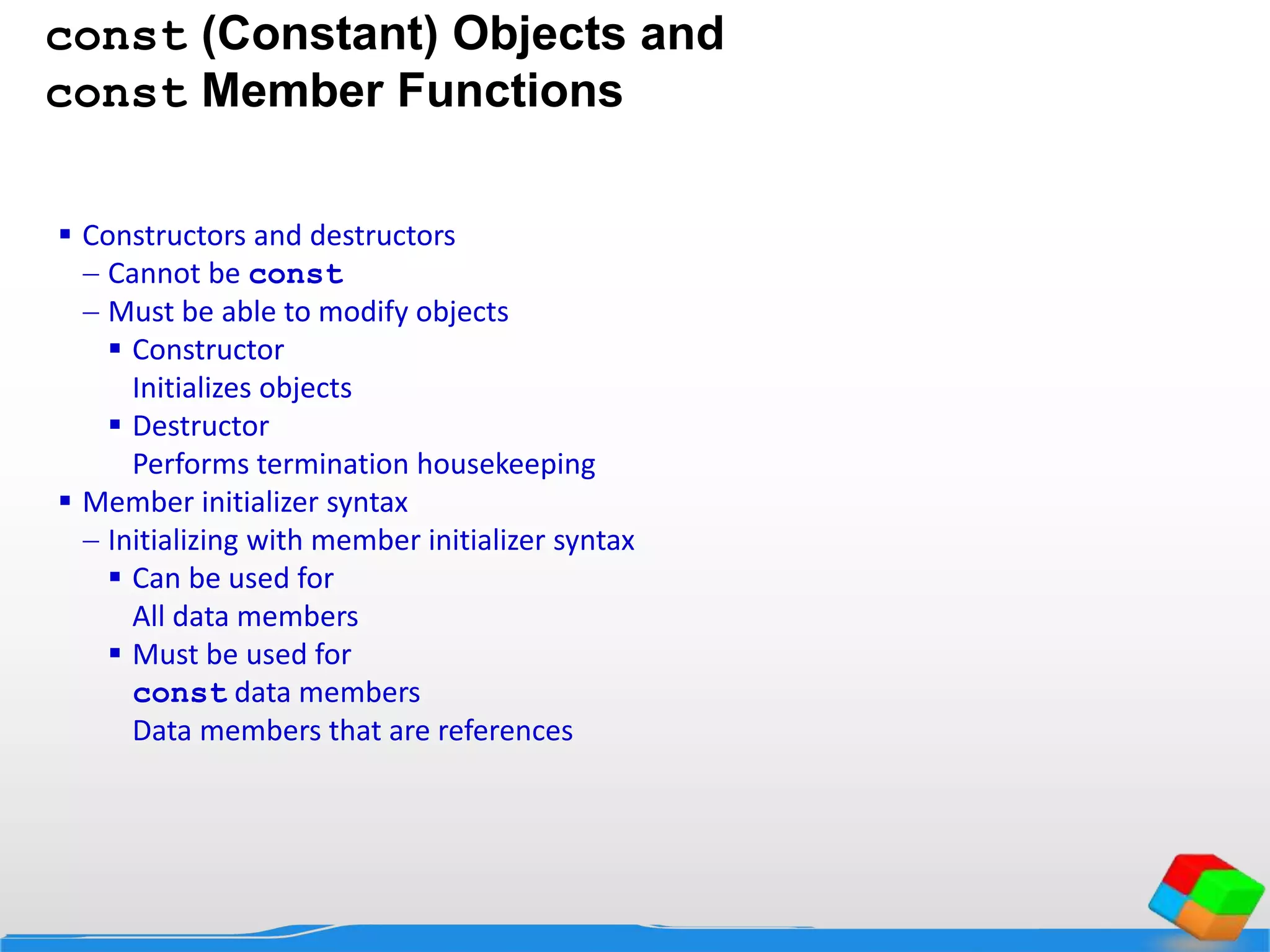 const (Constant) Objects and const Member Functions

▪ Constructors and destructors
– Cannot be const
– Must be able to modify objects
▪ Constructor
Initializes objects
▪ Destructor
Performs termination housekeeping
▪ Member initializer syntax
– Initializing with member initializer syntax
▪ Can be used for
All data members
▪ Must be used for
const data members
Data members that are references